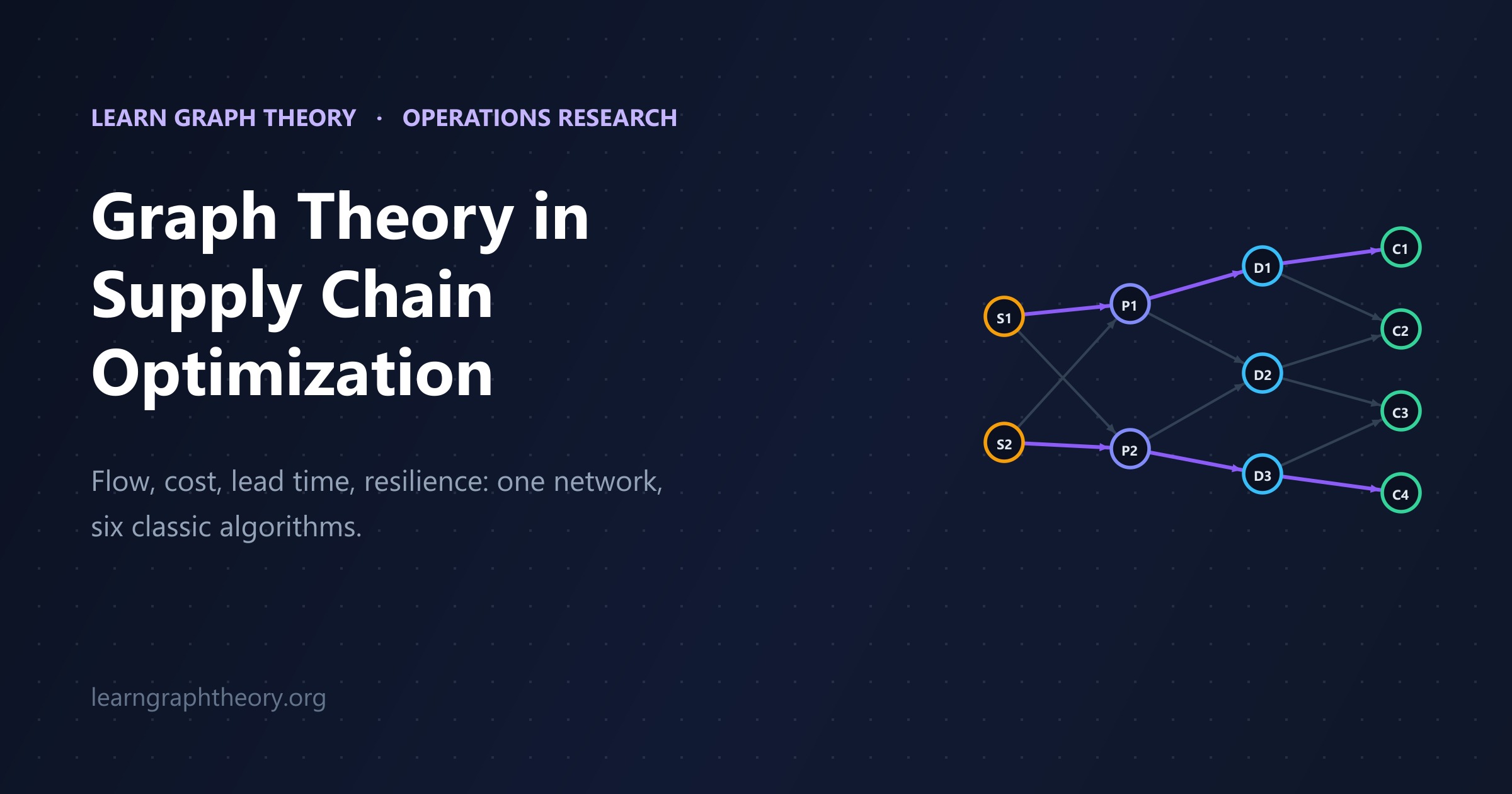 LEARN GRAPH THEORY · OPERATIONS RESEARCH

Graph Theory in Supply Chain Optimization

Flow, cost, lead time, resilience: one network, six classic algorithms.

learngraphtheory.org

S1
S2
P1
P2
D1
D2
D3
C1
C2
C3
C4